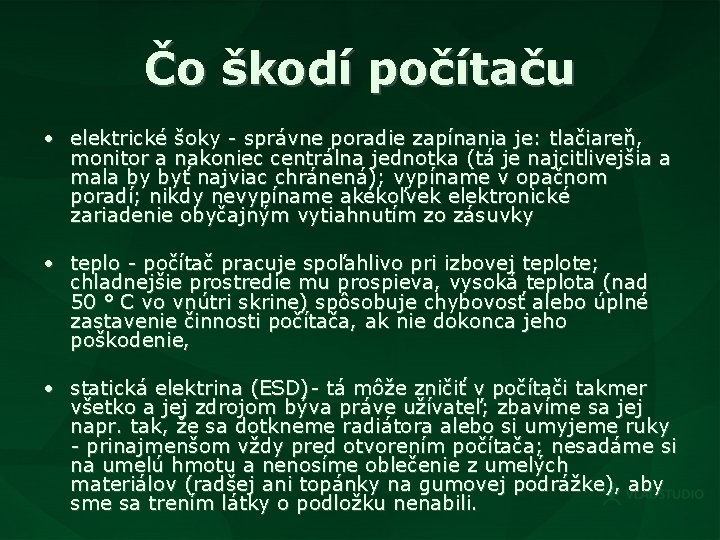 Čo škodí počítaču

• elektrické šoky - správne poradie zapínania je: tlačiareň, monitor a nakoniec centrálna jednotka (tá je najcitlivejšia a mala by byť najviac chránená); vypíname v opačnom poradí; nikdy nevypíname akékoľvek elektronické zariadenie obyčajným vytiahnutím zo zásuvky

• teplo - počítač pracuje spoľahlivo pri izbovej teplote; chladnejšie prostredie mu prospieva, vysoká teplota (nad 50 ° C vo vnútri skrine) spôsobuje chybovosť alebo úplné zastavenie činnosti počítača, ak nie dokonca jeho poškodenie,

• statická elektrina (ESD)- tá môže zničiť v počítači takmer všetko a jej zdrojom býva práve užívateľ; zbavíme sa jej napr. tak, že sa dotkneme radiátora alebo si umyjeme ruky - prinajmenšom vždy pred otvorením počítača; nesadáme si na umelú hmotu a nenosíme oblečenie z umelých materiálov (radšej ani topánky na gumovej podrážke), aby sme sa trením látky o podložku nenabili.

VISUAL STUDIO